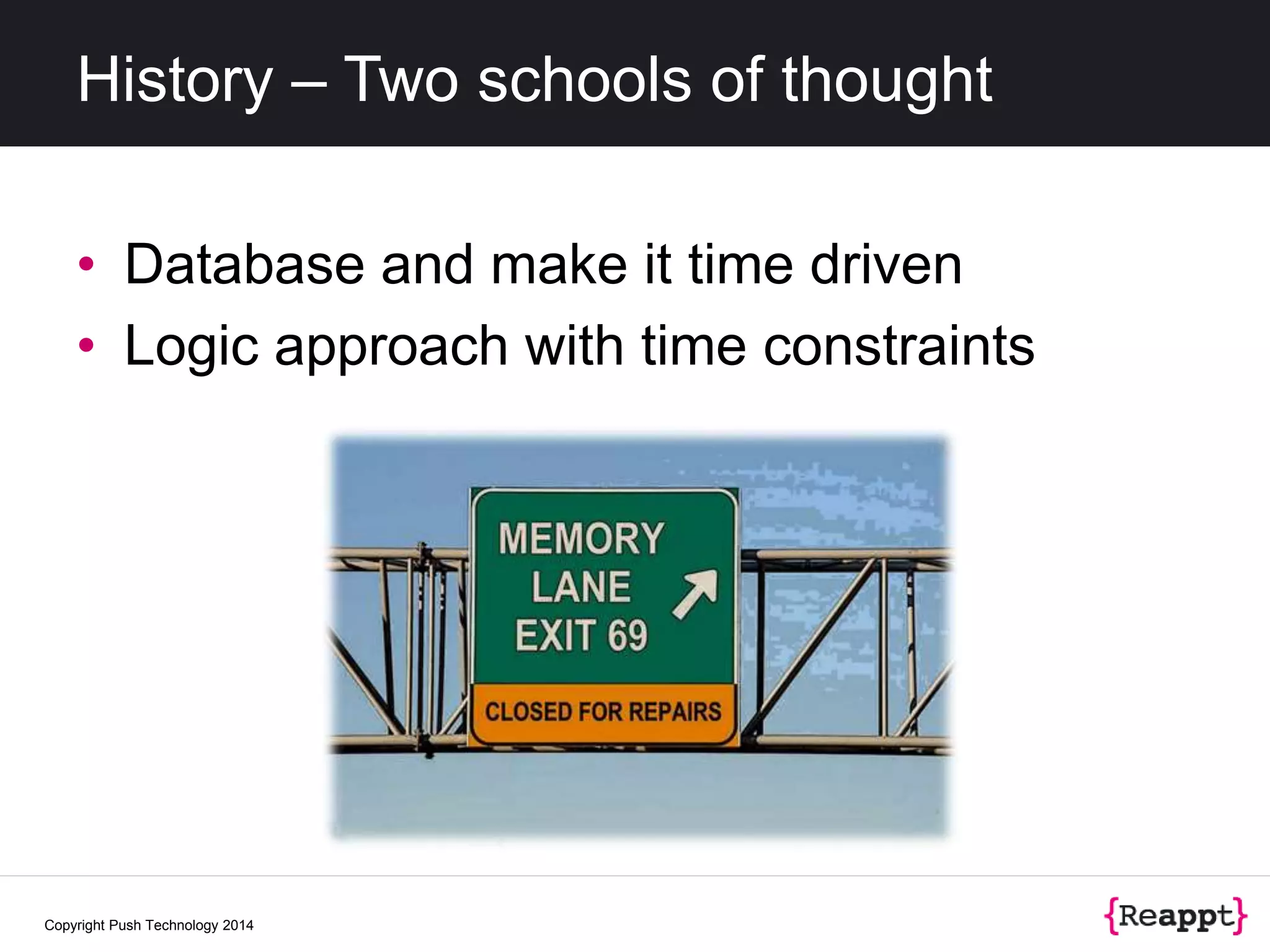 History – Two schools of thought

• Database and make it time driven
• Logic approach with time constraints

MEMORY LANE EXIT 69

CLOSED FOR REPAIRS

Copyright Push Technology 2014

{Reappt}